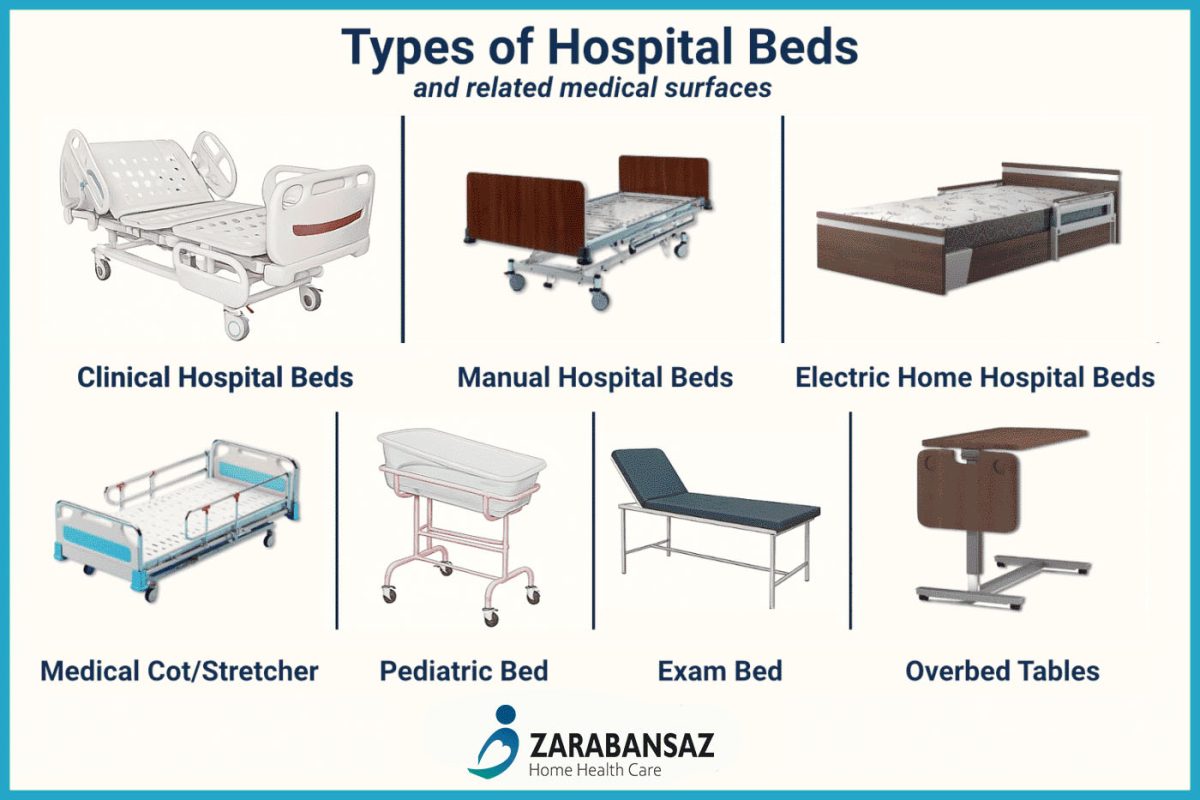 Types of Hospital Beds
and related medical surfaces

Clinical Hospital Beds

Manual Hospital Beds

Electric Home Hospital Beds

Medical Cot/Stretcher

Pediatric Bed

Exam Bed

Overbed Tables

ZARABANSAZ
Home Health Care